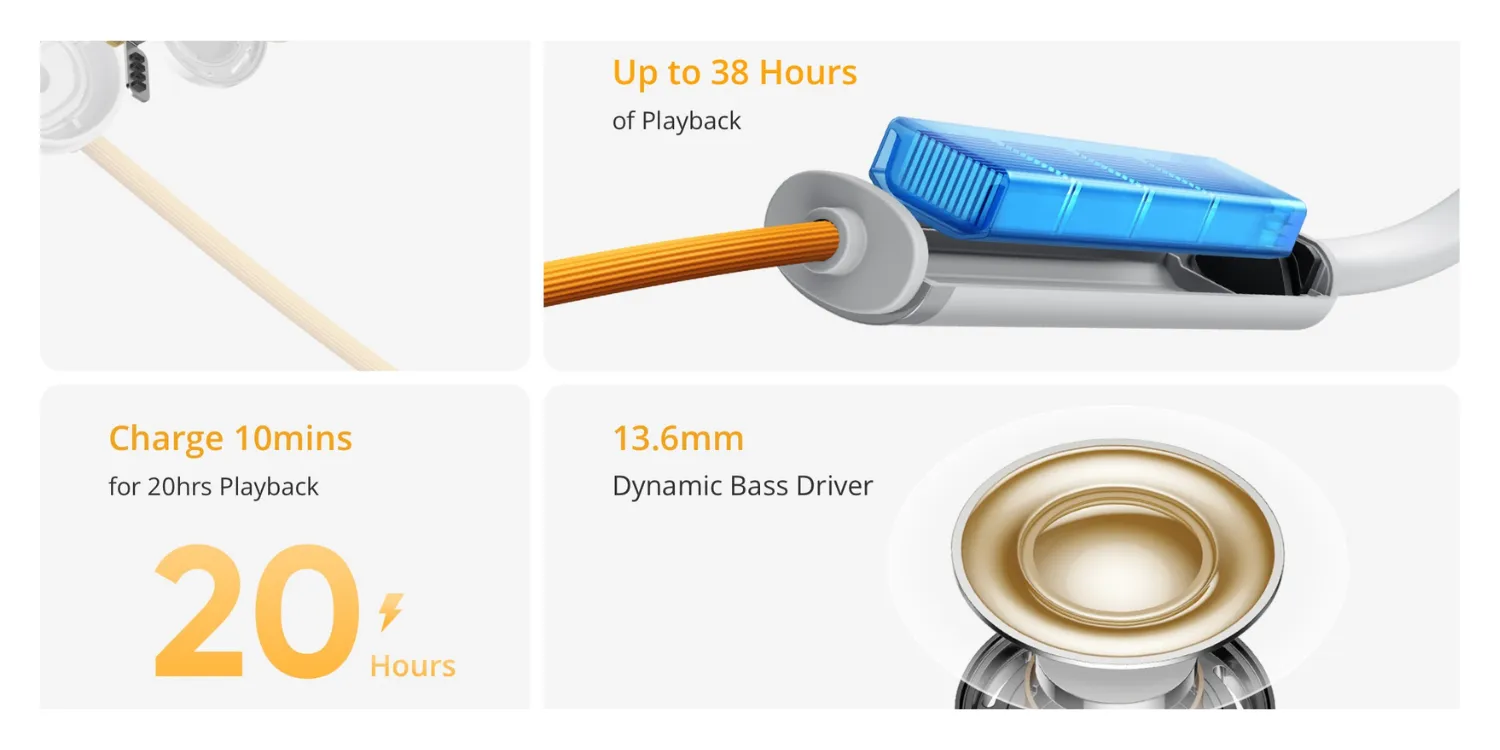 Up to 38 Hours
of Playback

Charge 10mins
for 20hrs Playback

20
Hours

13.6mm
Dynamic Bass Driver